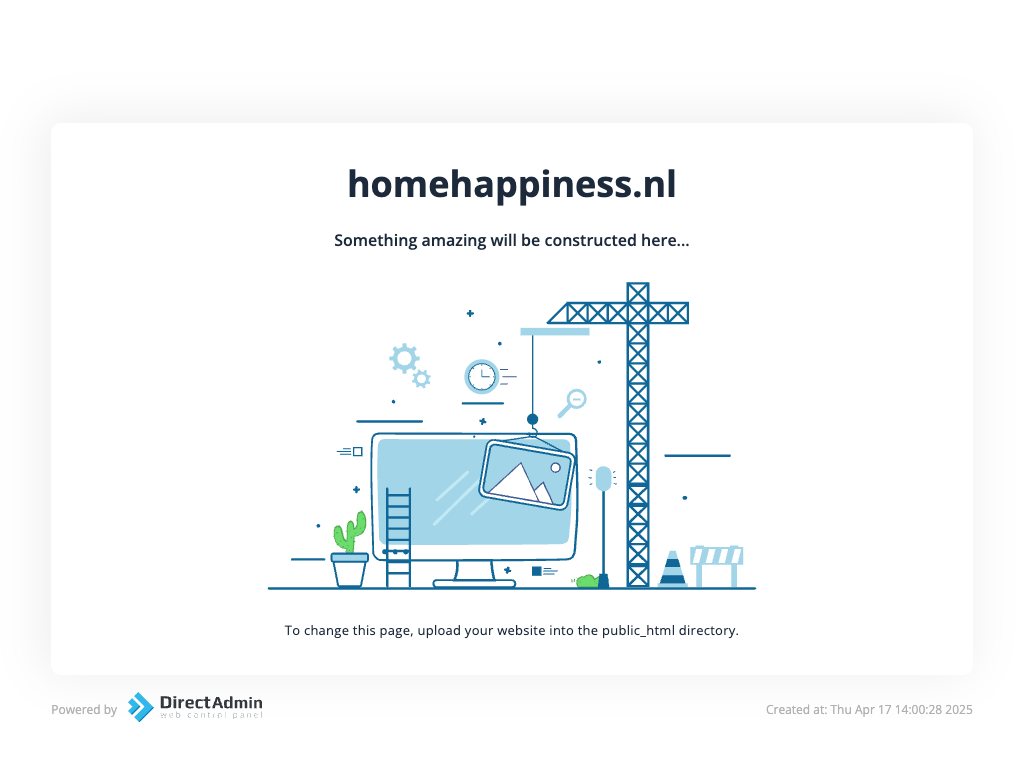 homehappiness.nl

Something amazing will be constructed here...

To change this page, upload your website into the public_html directory.

Powered by DirectAdmin web control panel

Created at: Thu Apr 17 14:00:28 2025